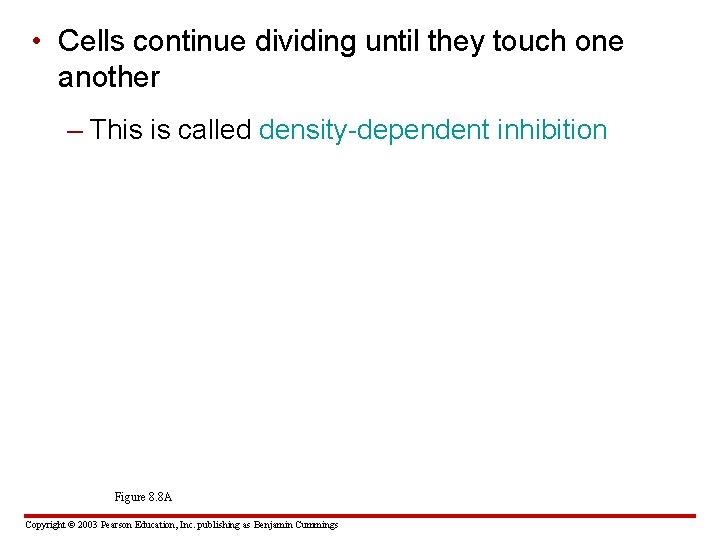 • Cells continue dividing until they touch one another

– This is called density-dependent inhibition

Figure 8.8A

Copyright © 2003 Pearson Education, Inc. publishing as Benjamin Cummings